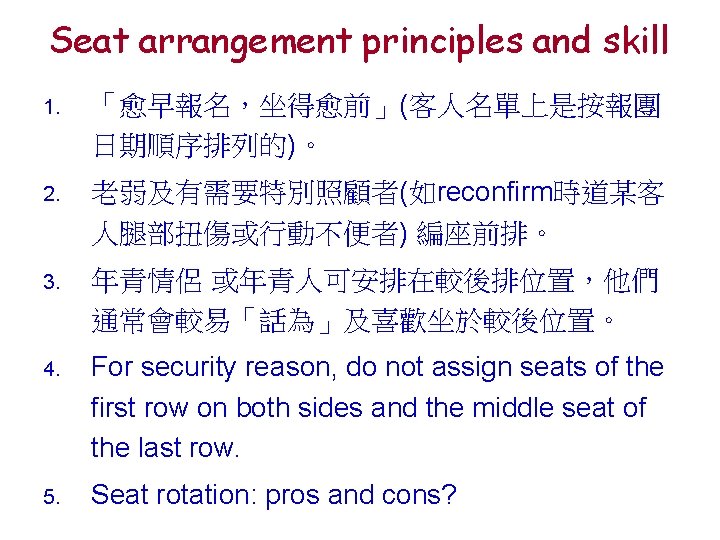 Seat arrangement principles and skill

1. 「愈早報名，坐得愈前」(客人名單上是按報團日期順序排列的)。

2. 老弱及有需要特別照顧者(如reconfirm時道某客人腿部扭傷或行動不便者) 編座前排。

3. 年青情侶 或年青人可安排在較後排位置，他們通常會較易「話為」及喜歡坐於較後位置。

4. For security reason, do not assign seats of the first row on both sides and the middle seat of the last row.

5. Seat rotation: pros and cons?